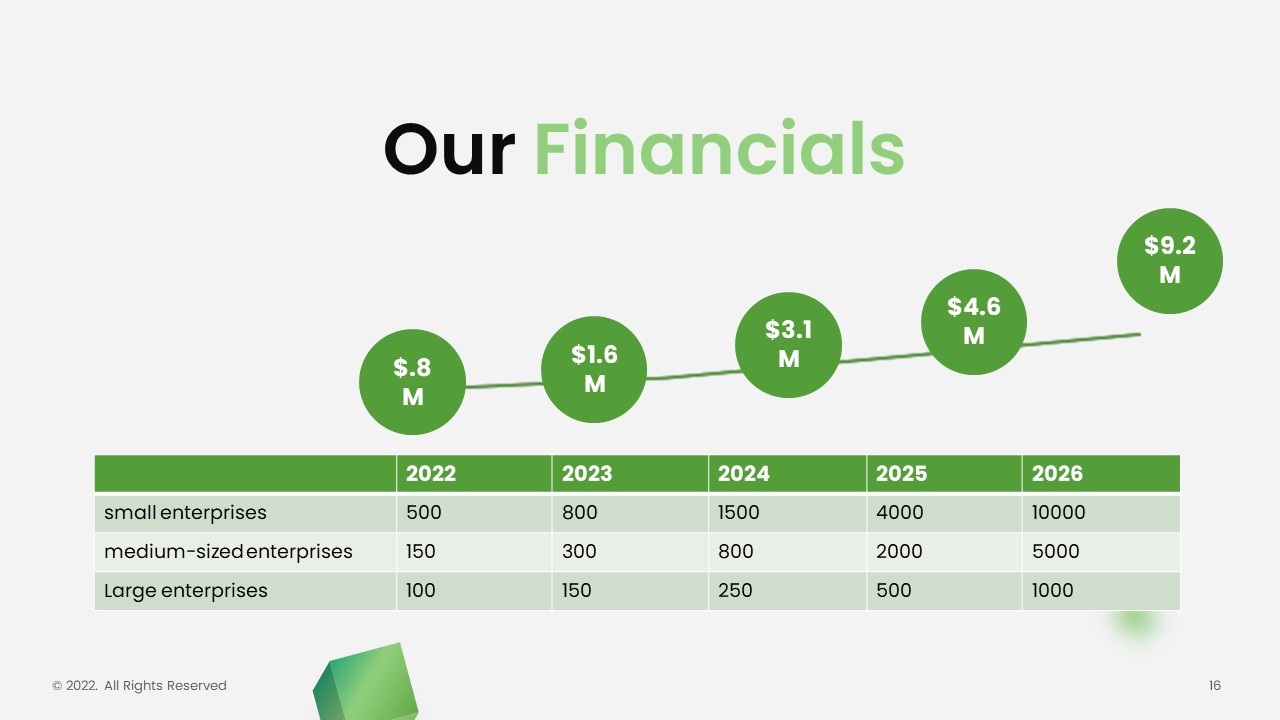 Our Financials

$.8 M

$1.6 M

$3.1 M

$4.6 M

$9.2 M

| | 2022 | 2023 | 2024 | 2025 | 2026 |
|---|---|---|---|---|---|
| small enterprises | 500 | 800 | 1500 | 4000 | 10000 |
| medium-sized enterprises | 150 | 300 | 800 | 2000 | 5000 |
| Large enterprises | 100 | 150 | 250 | 500 | 1000 |

© 2022. All Rights Reserved

16